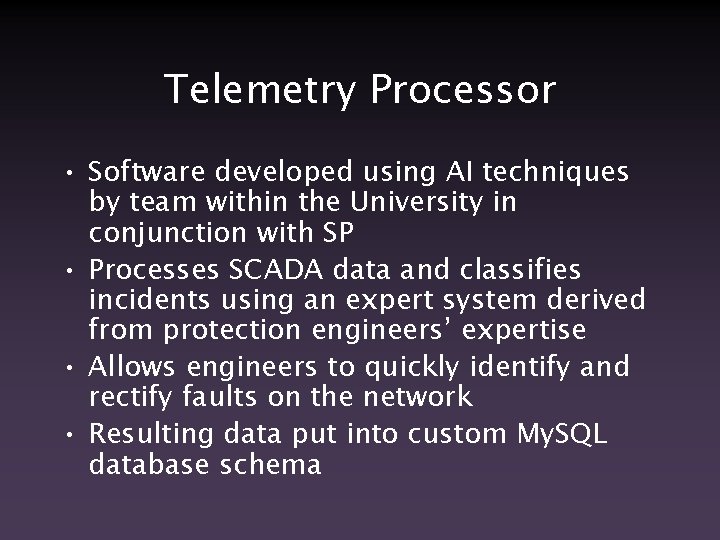 Telemetry Processor

• Software developed using AI techniques by team within the University in conjunction with SP
• Processes SCADA data and classifies incidents using an expert system derived from protection engineers' expertise
• Allows engineers to quickly identify and rectify faults on the network
• Resulting data put into custom MySQL database schema